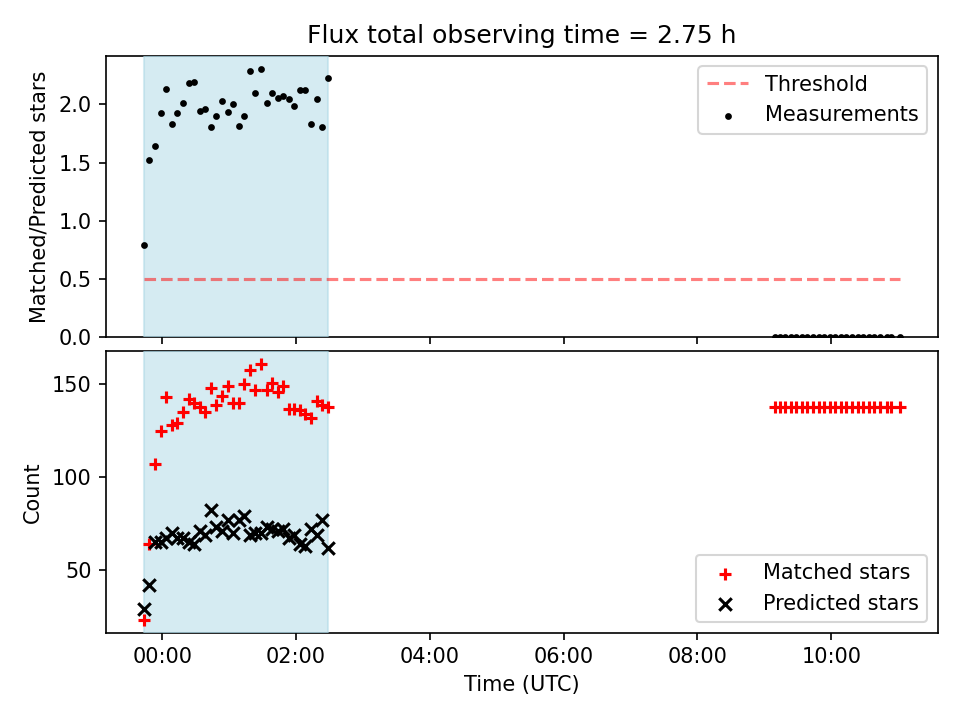 Flux total observing time = 2.75 h

Matched/Predicted stars

2.0
1.5
1.0
0.5
0.0

Threshold
Measurements

Count

150
100
50

Matched stars
Predicted stars

00:00
02:00
04:00
06:00
08:00
10:00

Time (UTC)